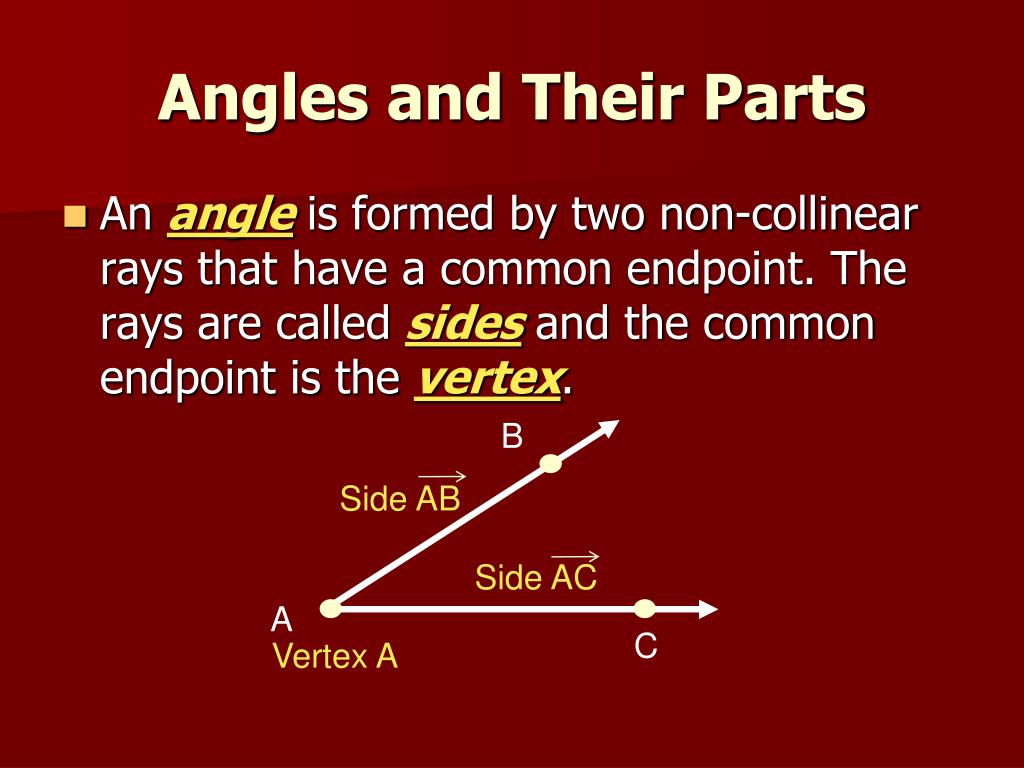 Angles and Their Parts

An angle is formed by two non-collinear rays that have a common endpoint. The rays are called sides and the common endpoint is the vertex.

B

Side $\overrightarrow{AB}$

Side $\overrightarrow{AC}$

A

Vertex A

C